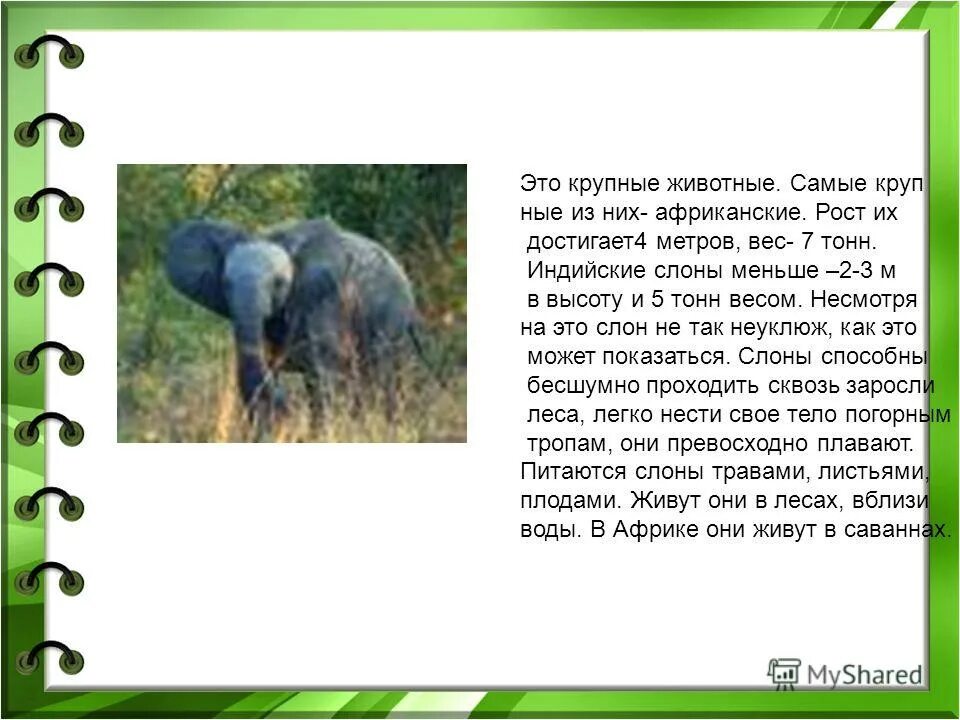 Это крупные животные. Самые круп ные из них- африканские. Рост их достигает4 метров, вес- 7 тонн. Индийские слоны меньше –2-3 м в высоту и 5 тонн весом. Несмотря на это слон не так неуклюж, как это может показаться. Слоны способны бесшумно проходить сквозь заросли леса, легко нести свое тело погорным тропам, они превосходно плавают. Питаются слоны травами, листьями, плодами. Живут они в лесах, вблизи воды. В Африке они живут в саваннах.

MyShared